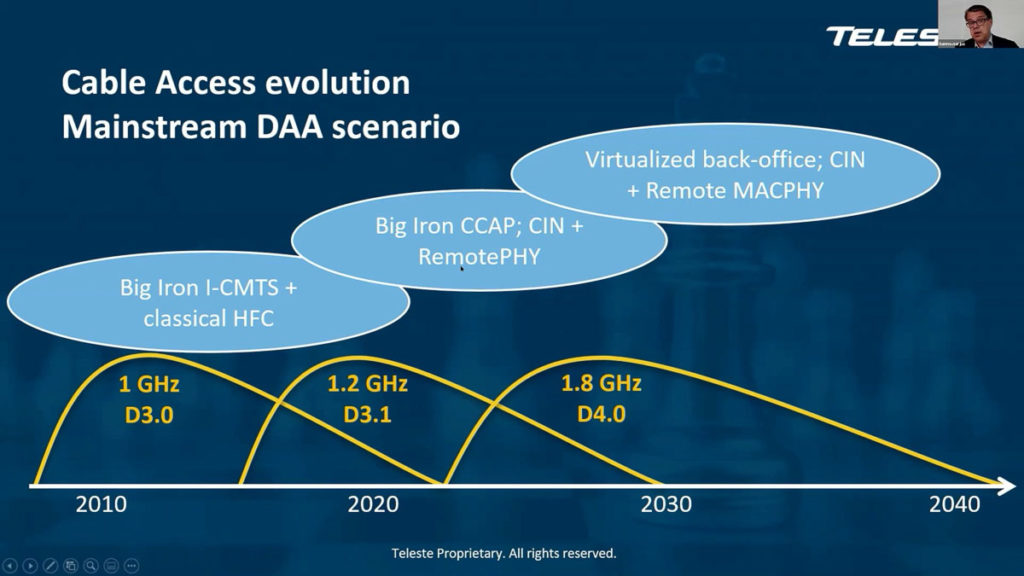 TELES

Cable Access evolution
Mainstream DAA scenario

Virtualized back-office; CIN + Remote MACPHY

Big Iron CCAP; CIN + RemotePHY

Big Iron I-CMTS + classical HFC

1 GHz
D3.0

1.2 GHz
D3.1

1.8 GHz
D4.0

2010
2020
2030
2040

Teleste Proprietary. All rights reserved.